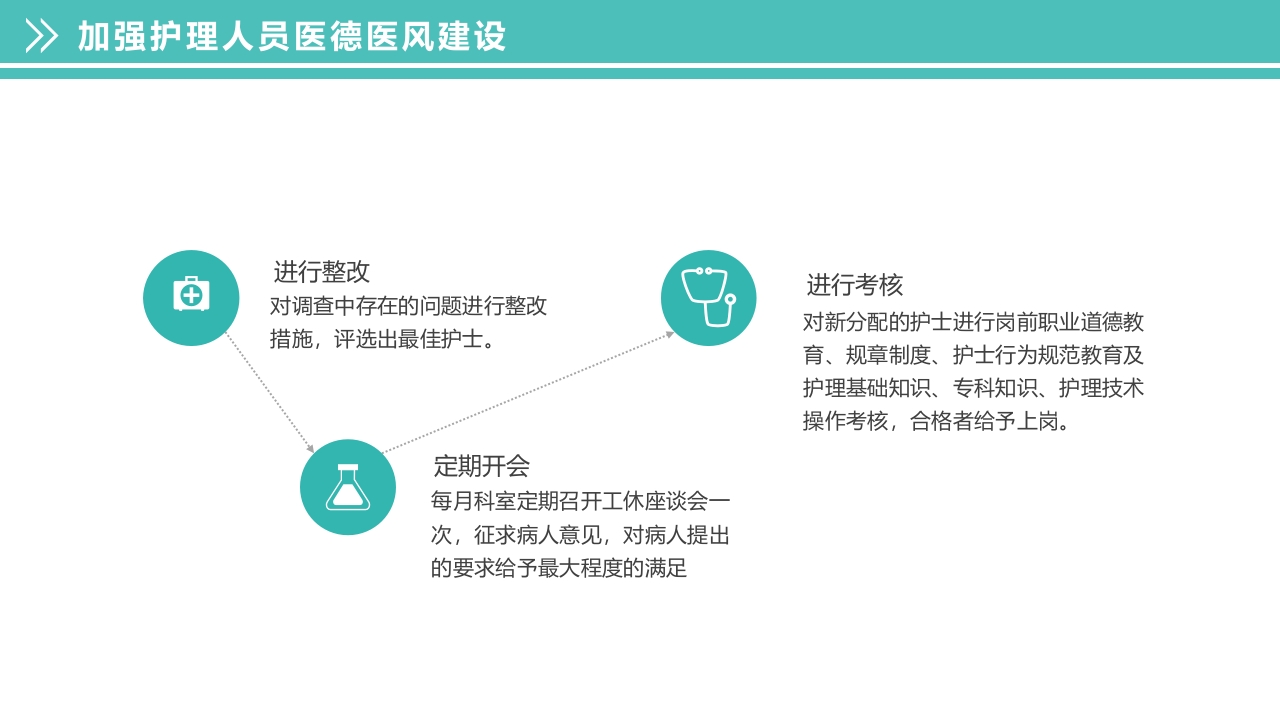 加强护理人员医德医风建设

进行整改
对调查中存在的问题进行整改措施，评选出最佳护士。

定期开会
每月科室定期召开工休座谈会一次，征求病人意见，对病人提出的要求给予最大程度的满足

进行考核
对新分配的护士进行岗前职业道德教育、规章制度、护士行为规范教育及护理基础知识、专科知识、护理技术操作考核，合格者给予上岗。